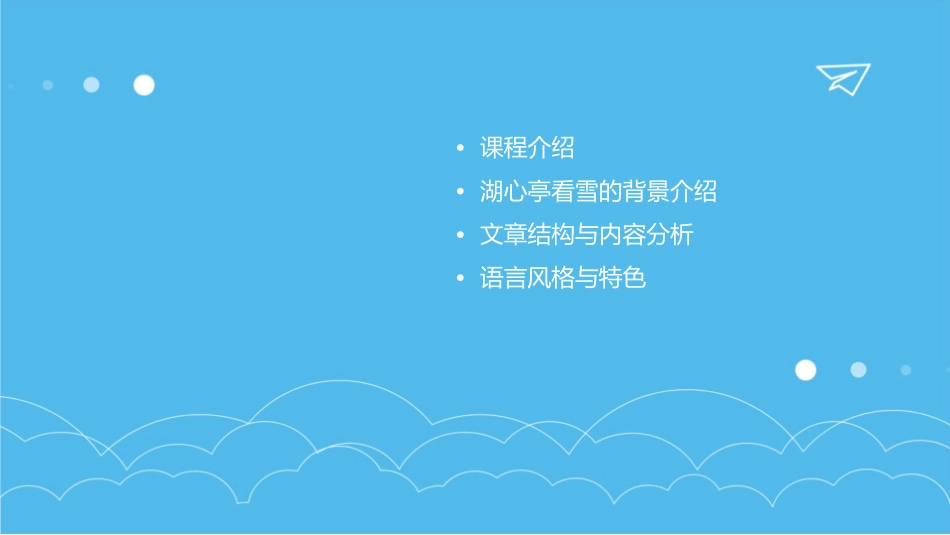 • 课程介绍
• 湖心亭看雪的背景介绍
• 文章结构与内容分析
• 语言风格与特色